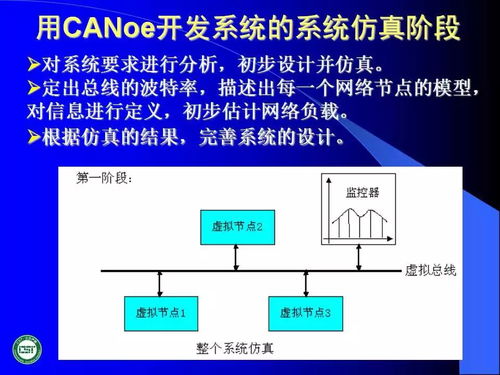 用CANoe开发系统的系统仿真阶段

➢对系统要求进行分析，初步设计并仿真。

➢定出总线的波特率，描述出每一个网络节点的模型，对信息进行定义，初步估计网络负载。

➢根据仿真的结果，完善系统的设计。

第一阶段：

监控器

虚拟节点2

虚拟总线

虚拟节点1

虚拟节点3

整个系统仿真

CSIT